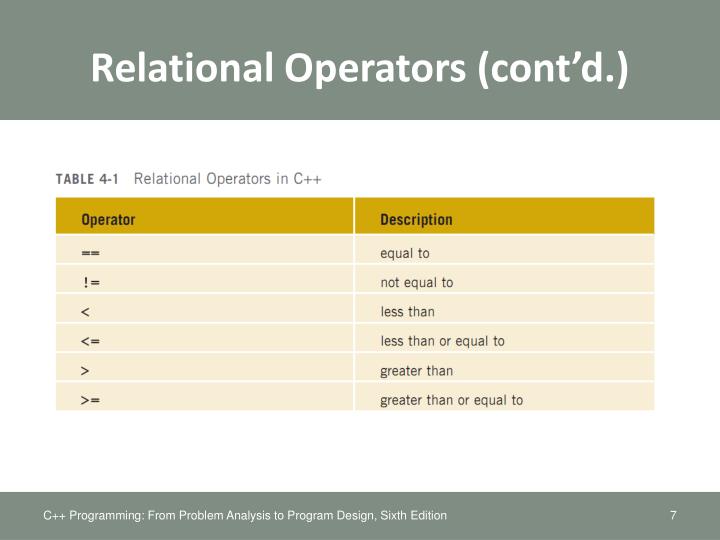 Relational Operators (cont'd.)

TABLE 4-1 Relational Operators in C++

| Operator | Description |
|---|---|
| == | equal to |
| != | not equal to |
| < | less than |
| <= | less than or equal to |
| > | greater than |
| >= | greater than or equal to |

C++ Programming: From Problem Analysis to Program Design, Sixth Edition

7